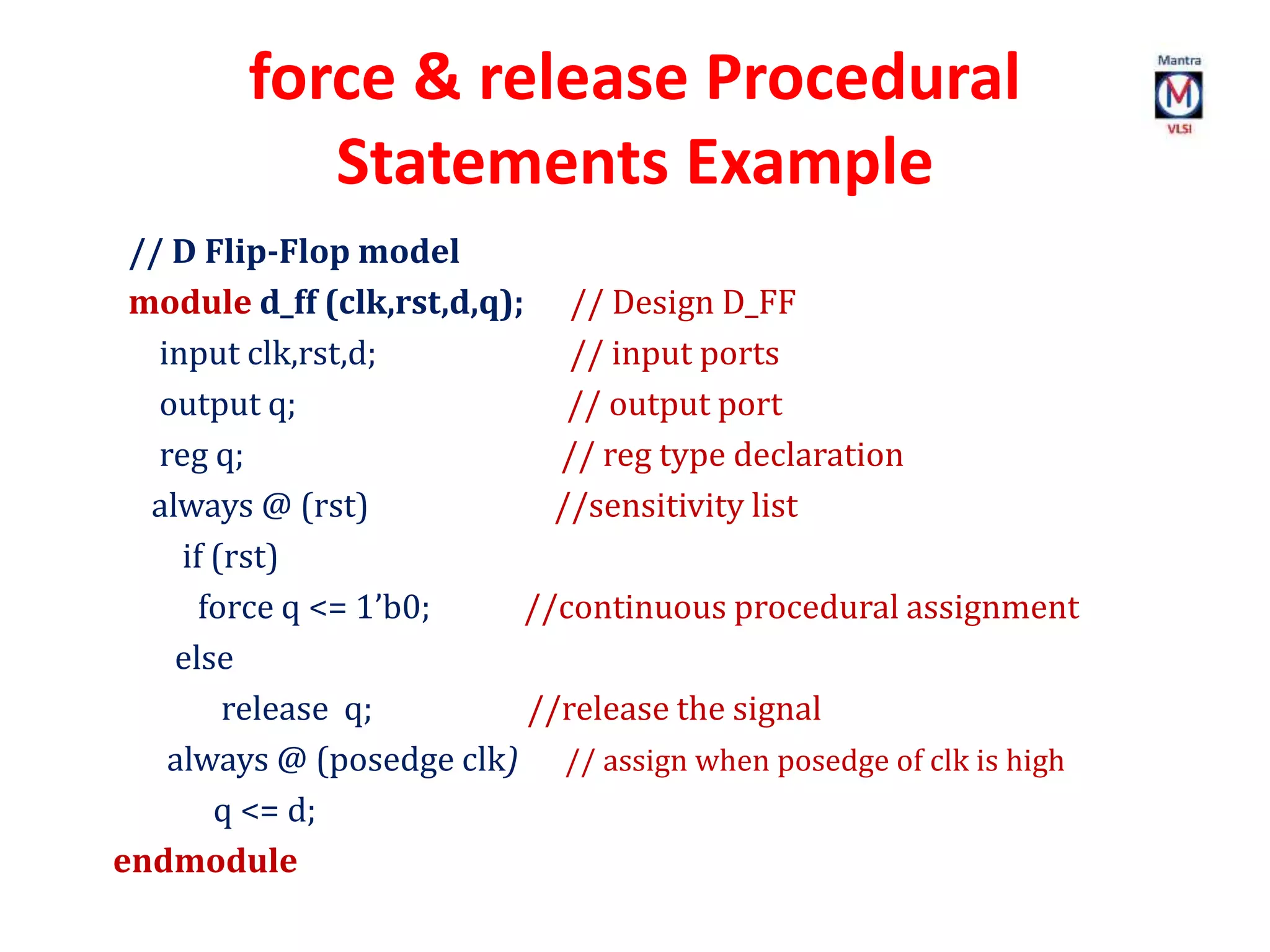 force & release Procedural Statements Example

Mantra
M
VLSI

// D Flip-Flop model
module d_ff (clk,rst,d,q); // Design D_FF
input clk,rst,d; // input ports
output q; // output port
reg q; // reg type declaration
always @ (rst) //sensitivity list
if (rst)
force q <= 1’b0; //continuous procedural assignment
else
release q; //release the signal
always @ (posedge clk) // assign when posedge of clk is high
q <= d;
endmodule